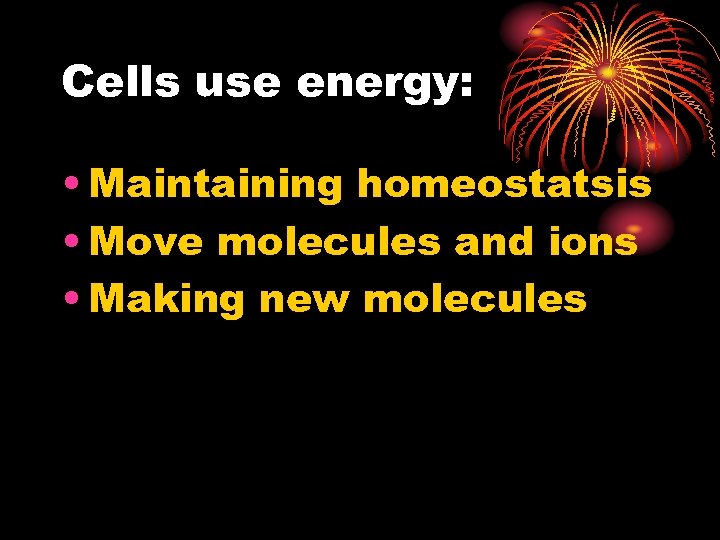 Cells use energy:

• Maintaining homeostatsis
• Move molecules and ions
• Making new molecules